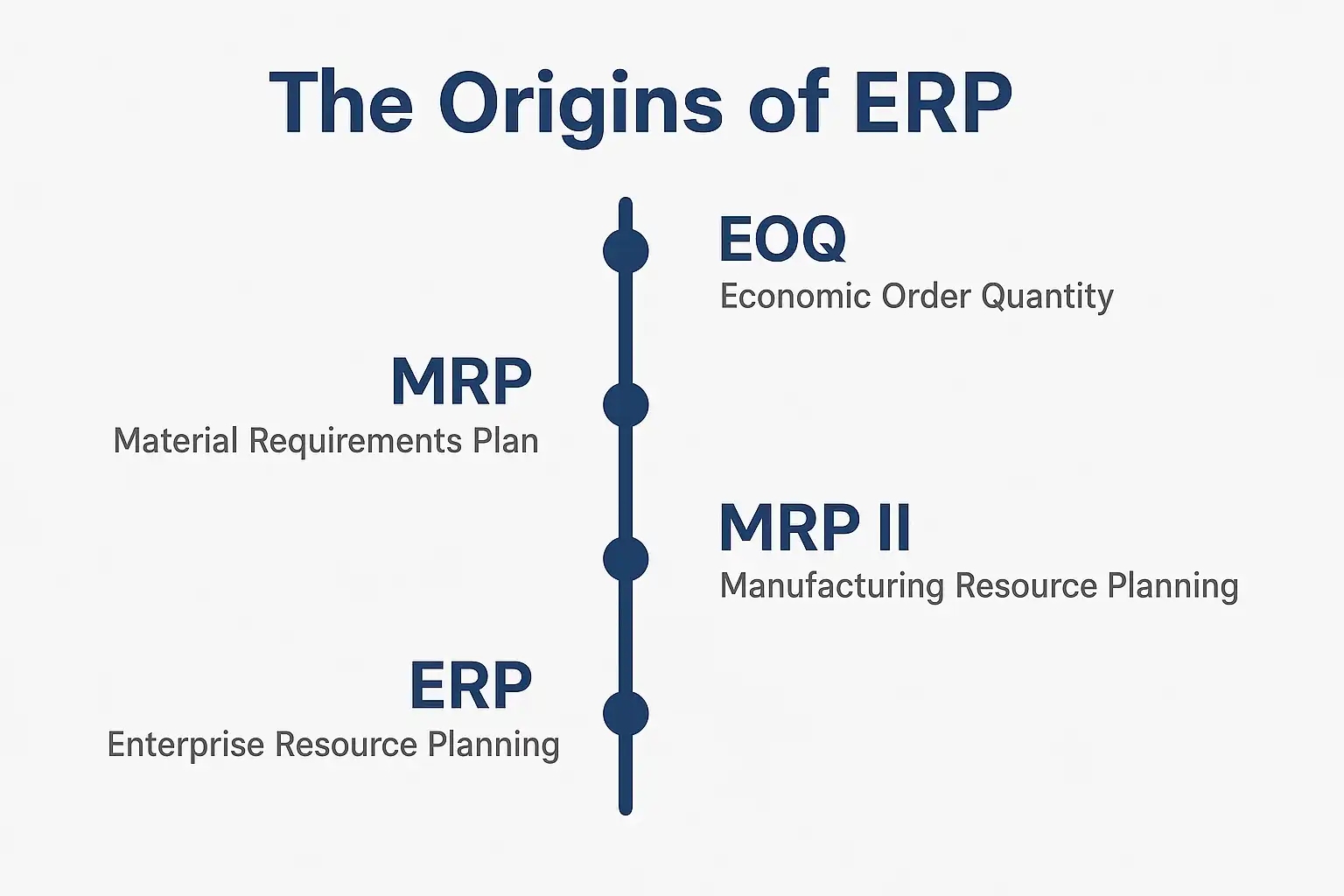 The Origins of ERP

EOQ
Economic Order Quantity

MRP
Material Requirements Plan

MRP II
Manufacturing Resource Planning

ERP
Enterprise Resource Planning